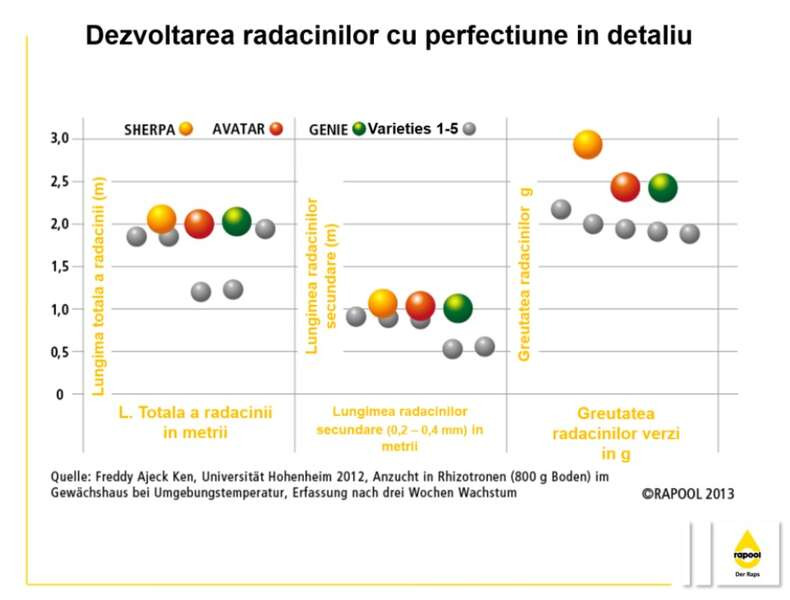 Dezvoltarea radacinilor cu perfectiune in detaliu

SHERPA AVATAR GENIE Varieties 1-5

3,0
2,5
2,0
1,5
1,0
0,5
0

Lungima totala a radacinii (m)

Lungimea radacinilor secundare (m)

Greutatea radacinilor g

L. Totala a radacinii in metrii

Lungimea radacinilor secundare (0,2 – 0,4 mm) in metrii

Greutatea radacinilor verzi in g

Quelle: Freddy Ajeck Ken, Universität Hohenheim 2012, Anzucht in Rhizotronen (800 g Boden) im Gewächshaus bei Umgebungstemperatur, Erfassung nach drei Wochen Wachstum

©RAPOOL 2013

rapool
Der Raps